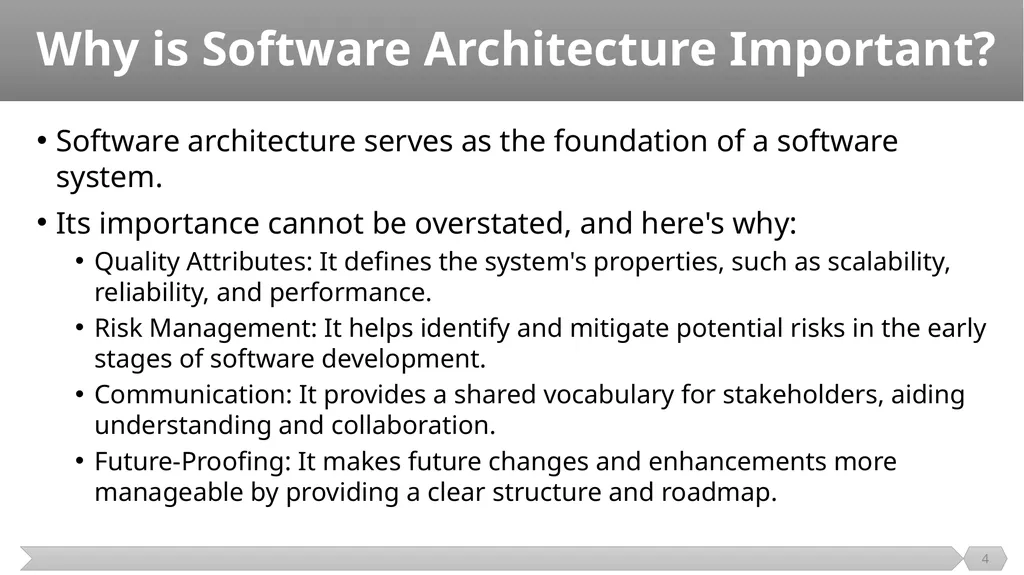 Why is Software Architecture Important?

• Software architecture serves as the foundation of a software system.

• Its importance cannot be overstated, and here's why:

  • Quality Attributes: It defines the system's properties, such as scalability, reliability, and performance.

  • Risk Management: It helps identify and mitigate potential risks in the early stages of software development.

  • Communication: It provides a shared vocabulary for stakeholders, aiding understanding and collaboration.

  • Future-Proofing: It makes future changes and enhancements more manageable by providing a clear structure and roadmap.

4